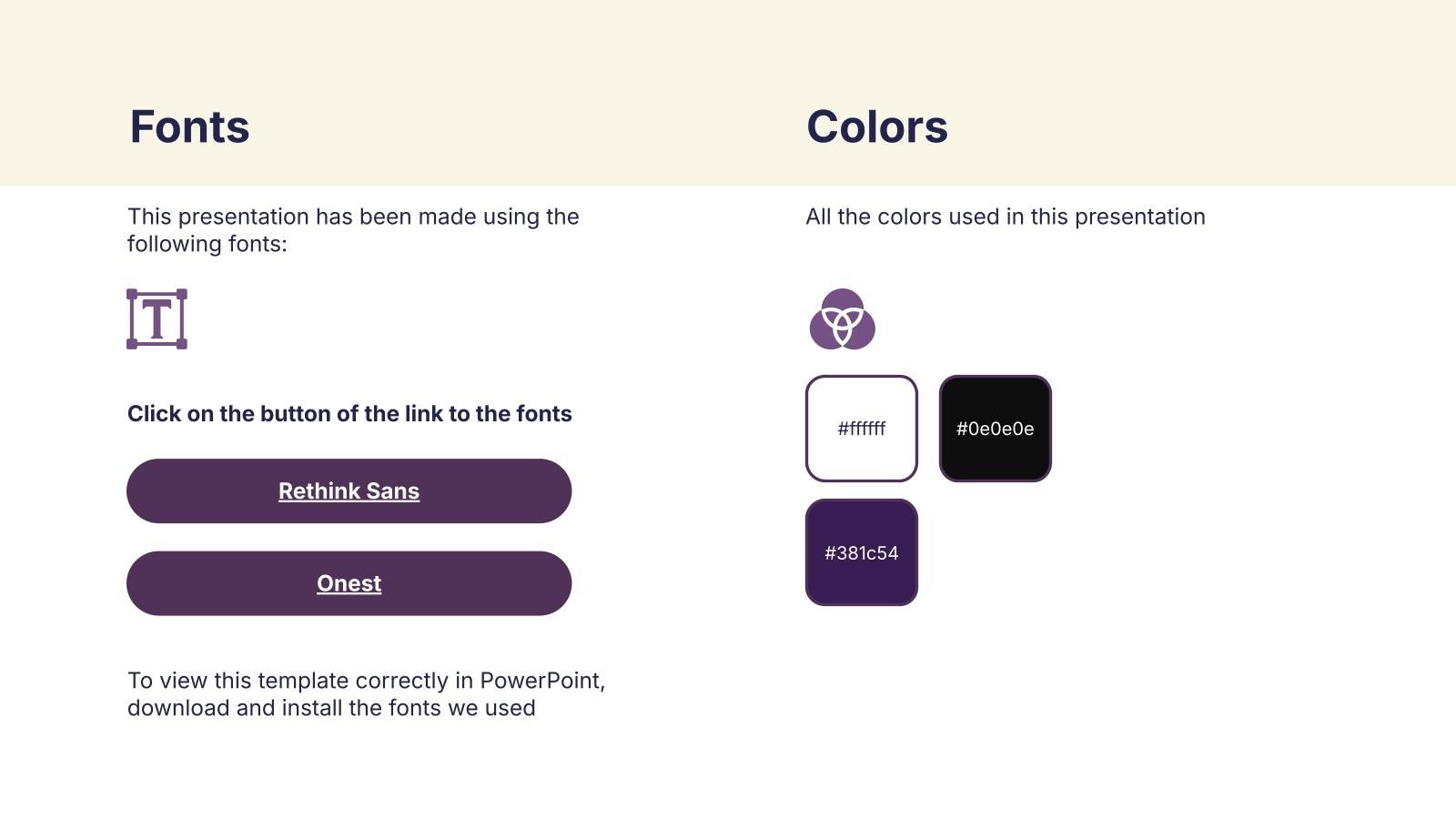 Fonts

This presentation has been made using the following fonts:

T

Click on the button of the link to the fonts

Rethink Sans

Onest

To view this template correctly in PowerPoint, download and install the fonts we used

Colors

All the colors used in this presentation

#ffffff

#0e0e0e

#381c54